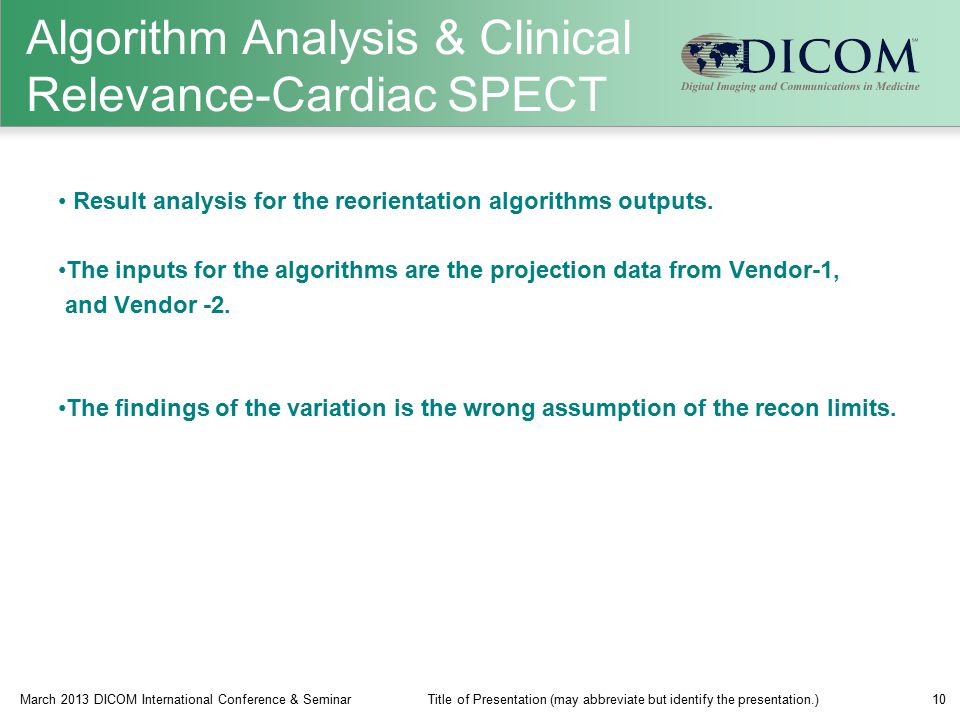 Algorithm Analysis & Clinical Relevance-Cardiac SPECT

DICOM
Digital Imaging and Communications in Medicine

• Result analysis for the reorientation algorithms outputs.

•The inputs for the algorithms are the projection data from Vendor-1, and Vendor -2.

•The findings of the variation is the wrong assumption of the recon limits.

March 2013 DICOM International Conference & Seminar    Title of Presentation (may abbreviate but identify the presentation.)    10